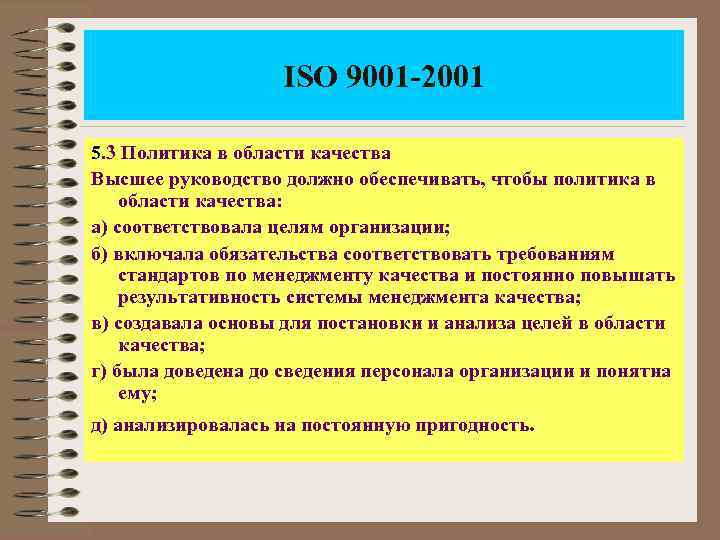 ISO 9001-2001

5.3 Политика в области качества

Высшее руководство должно обеспечивать, чтобы политика в области качества:

а) соответствовала целям организации;

б) включала обязательства соответствовать требованиям стандартов по менеджменту качества и постоянно повышать результативность системы менеджмента качества;

в) создавала основы для постановки и анализа целей в области качества;

г) была доведена до сведения персонала организации и понятна ему;

д) анализировалась на постоянную пригодность.